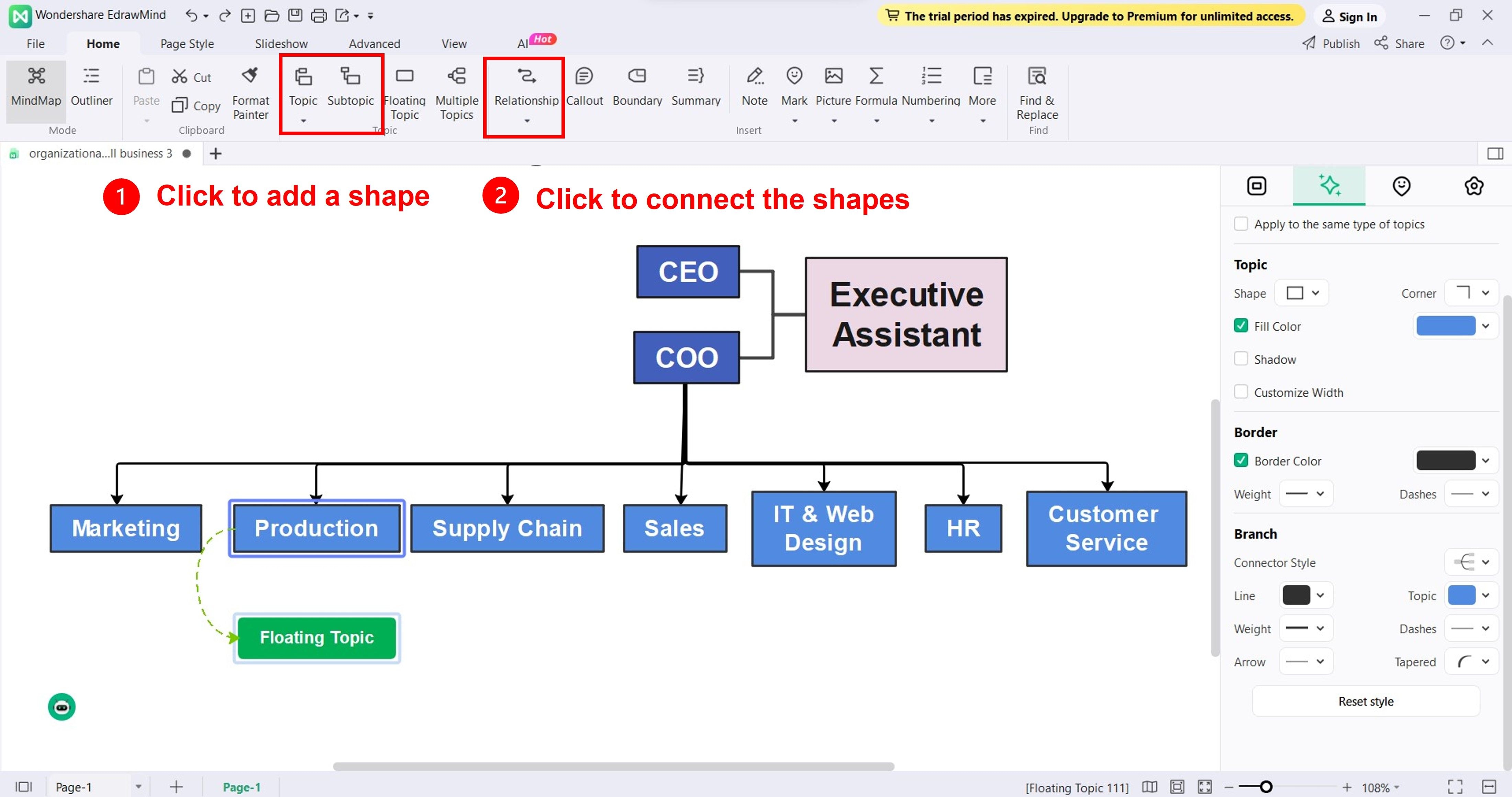 Wondershare EdrawMind

The trial period has expired. Upgrade to Premium for unlimited access.

Sign In

File Home Page Style Slideshow Advanced View AI Hot

Publish Share

MindMap Outliner
Mode

Paste Cut Copy Format Painter
Clipboard

Topic Subtopic Floating Topic Multiple Topics
Topic

Relationship Callout Boundary Summary Note Mark Picture Formula Numbering More
Insert

Find & Replace
Find

organizationa...ll business 3

1 Click to add a shape

2 Click to connect the shapes

CEO

COO

Executive Assistant

Marketing

Production

Supply Chain

Sales

IT & Web Design

HR

Customer Service

Floating Topic

Apply to the same type of topics

Topic

Shape

Corner

Fill Color

Shadow

Customize Width

Border

Border Color

Weight

Dashes

Branch

Connector Style

Line

Topic

Weight

Dashes

Arrow

Tapered

Reset style

Page-1

Page-1

[Floating Topic 111]

108%